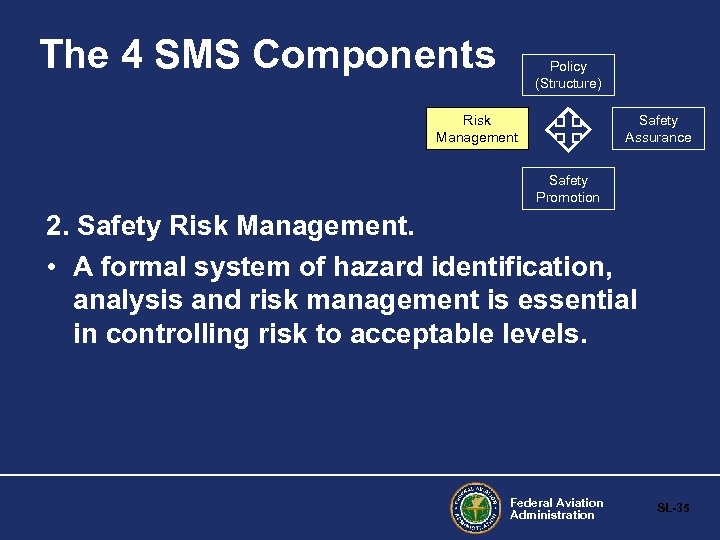 The 4 SMS Components

Policy (Structure)

Risk Management

Safety Assurance

Safety Promotion

2. Safety Risk Management.

• A formal system of hazard identification, analysis and risk management is essential in controlling risk to acceptable levels.

FEDERAL AVIATION ADMINISTRATION

Federal Aviation Administration

SL-35